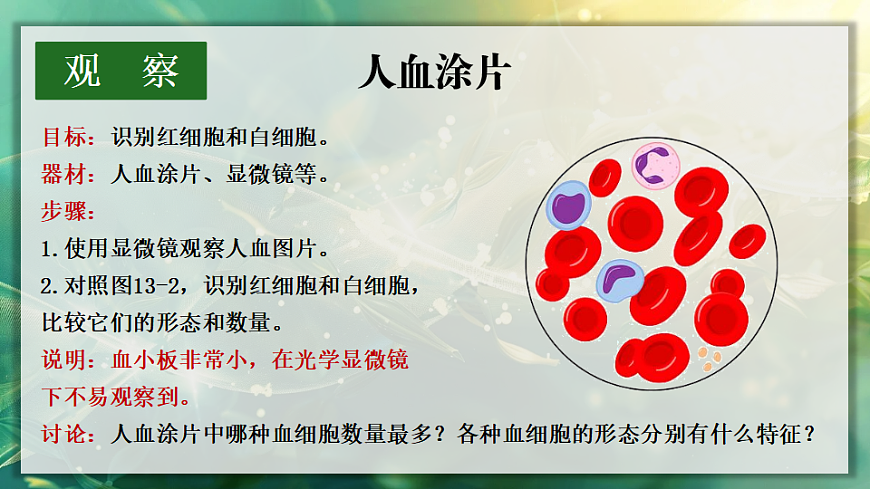 观　察

人血涂片

目标：识别红细胞和白细胞。

器材：人血涂片、显微镜等。

步骤：

1.使用显微镜观察人血图片。

2.对照图13-2，识别红细胞和白细胞，比较它们的形态和数量。

说明：血小板非常小，在光学显微镜下不易观察到。

讨论：人血涂片中哪种血细胞数量最多？各种血细胞的形态分别有什么特征？